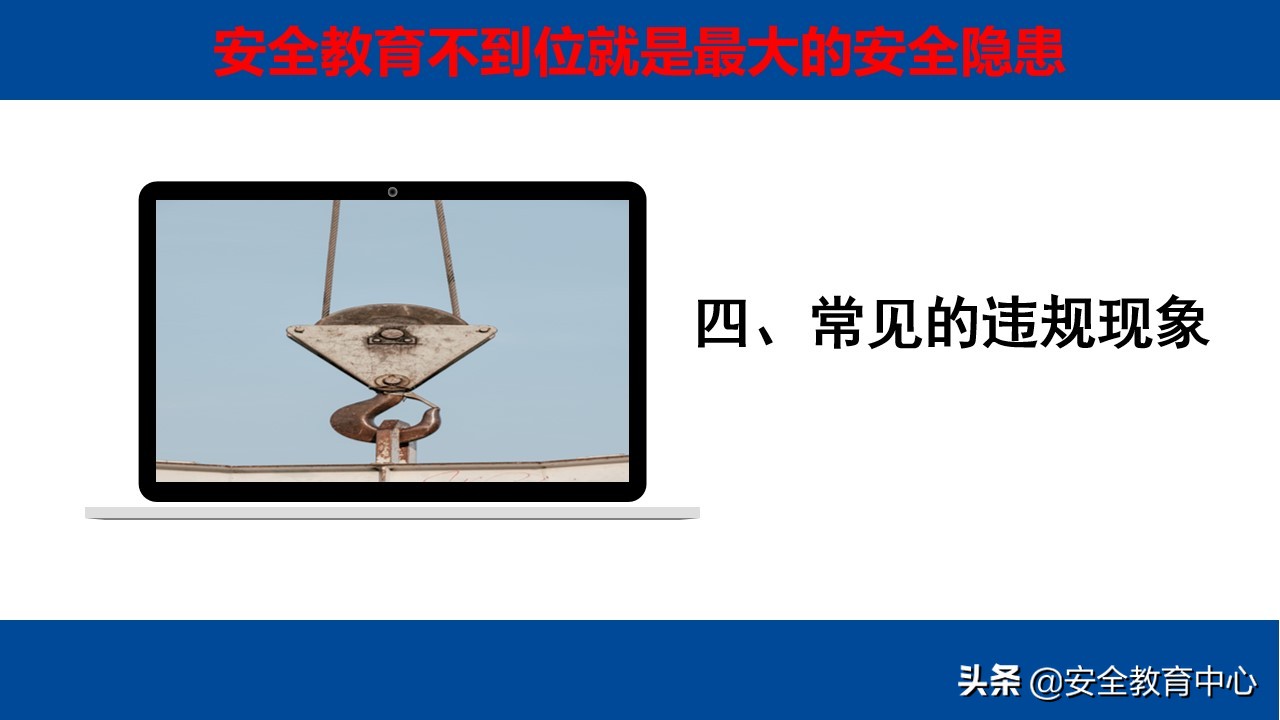 安全教育不到位就是最大的安全隐患

四、常见的违规现象

头条 @安全教育中心